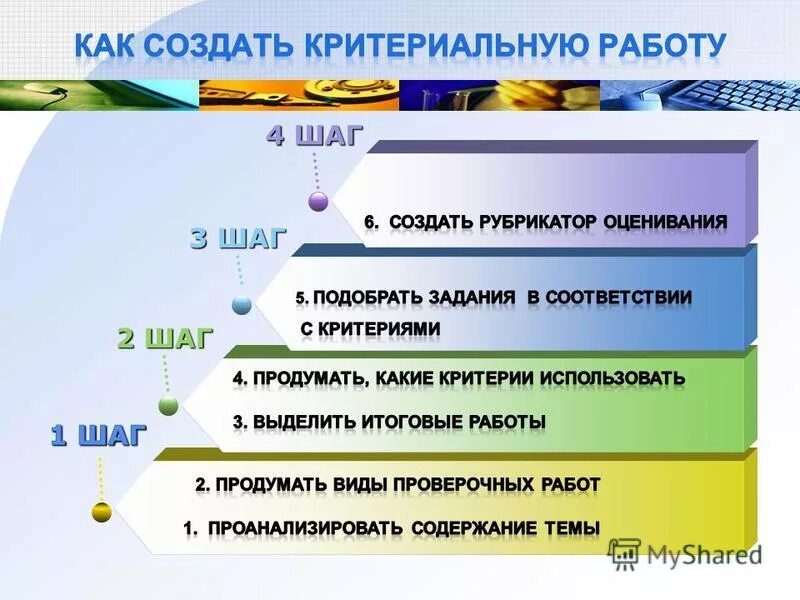 КАК СОЗДАТЬ КРИТЕРИАЛЬНУЮ РАБОТУ

4 ШАГ

6. СОЗДАТЬ РУБРИКАТОР ОЦЕНИВАНИЯ

3 ШАГ

5. ПОДОБРАТЬ ЗАДАНИЯ В СООТВЕТСТВИИ С КРИТЕРИЯМИ

2 ШАГ

4. ПРОДУМАТЬ, КАКИЕ КРИТЕРИИ ИСПОЛЬЗОВАТЬ

3. ВЫДЕЛИТЬ ИТОГОВЫЕ РАБОТЫ

1 ШАГ

2. ПРОДУМАТЬ ВИДЫ ПРОВЕРОЧНЫХ РАБОТ

1. ПРОАНАЛИЗИРОВАТЬ СОДЕРЖАНИЕ ТЕМЫ

MyShared